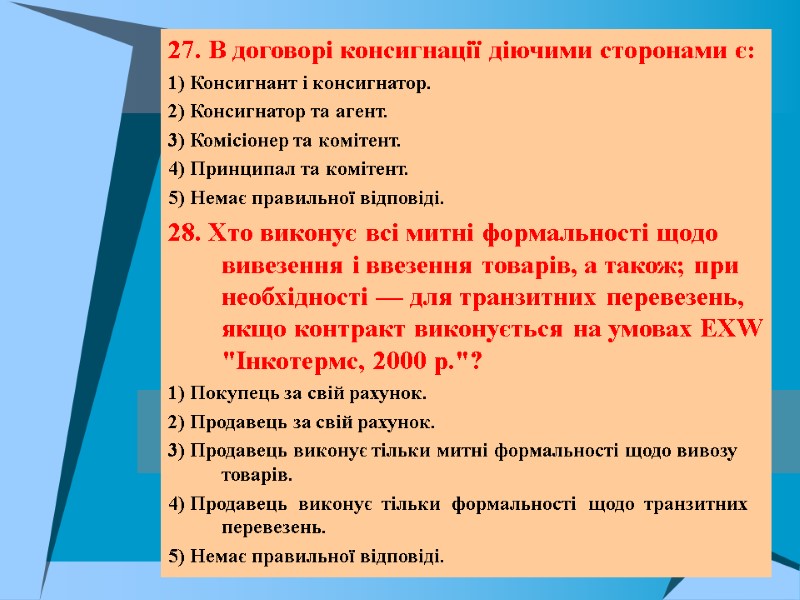 27. В договорі консигнації діючими сторонами є:

1) Консигнант і консигнатор.

2) Консигнатор та агент.

3) Комісіонер та комітент.

4) Принципал та комітент.

5) Немає правильної відповіді.

28. Хто виконує всі митні формальності щодо вивезення і ввезення товарів, а також; при необхідності — для транзитних перевезень, якщо контракт виконується на умовах EXW "Інкотермс, 2000 р."?

1) Покупець за свій рахунок.

2) Продавець за свій рахунок.

3) Продавець виконує тільки митні формальності щодо вивозу товарів.

4) Продавець виконує тільки формальності щодо транзитних перевезень.

5) Немає правильної відповіді.